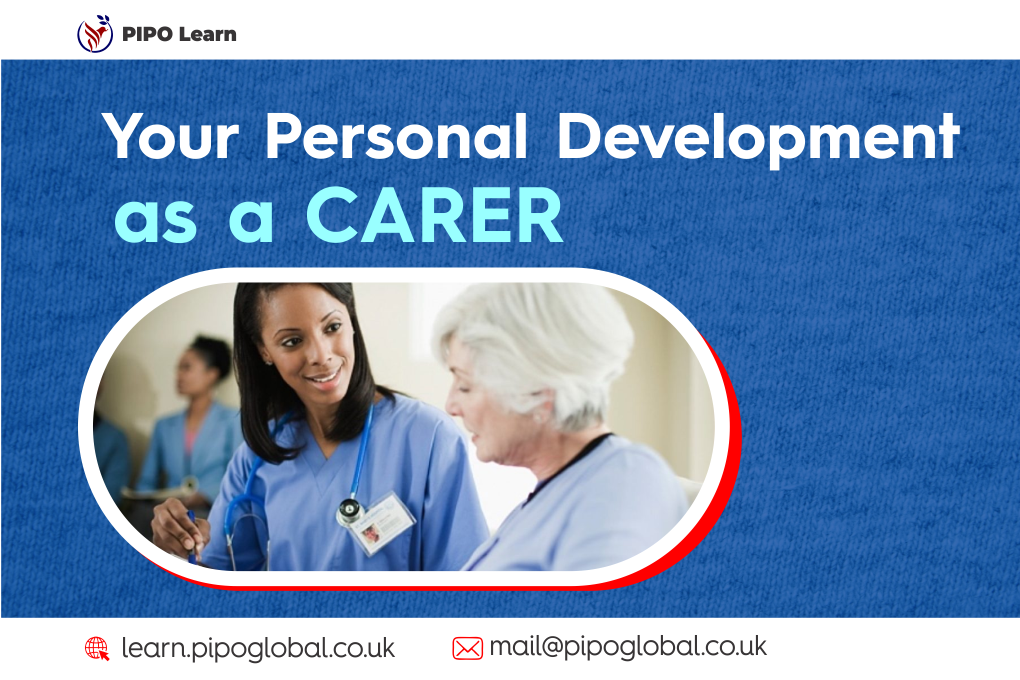 PIPO Learn

Your Personal Development as a CARER

learn.pipoglobal.co.uk

mail@pipoglobal.co.uk